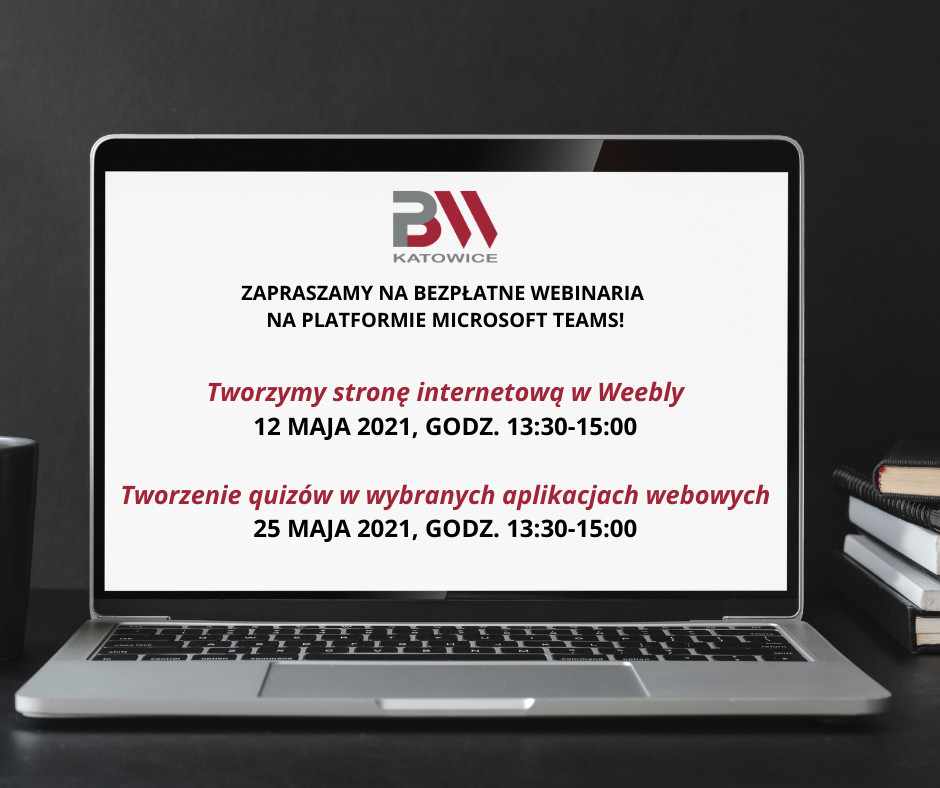 BW
KATOWICE

ZAPRASZAMY NA BEZPŁATNE WEBINARIA
NA PLATFORMIE MICROSOFT TEAMS!

Tworzymy stronę internetową w Weebly
12 MAJA 2021, GODZ. 13:30-15:00

Tworzenie quizów w wybranych aplikacjach webowych
25 MAJA 2021, GODZ. 13:30-15:00